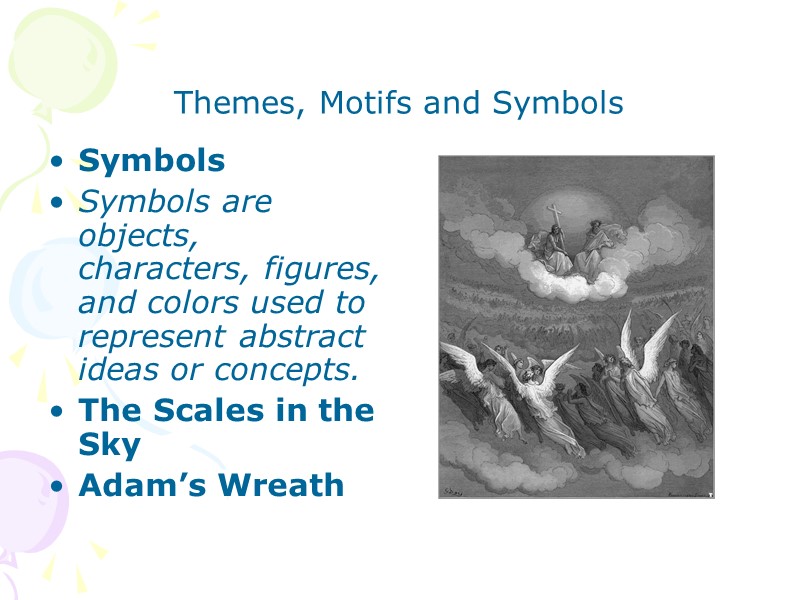 Themes, Motifs and Symbols

• Symbols
• Symbols are objects, characters, figures, and colors used to represent abstract ideas or concepts.
• The Scales in the Sky
• Adam's Wreath